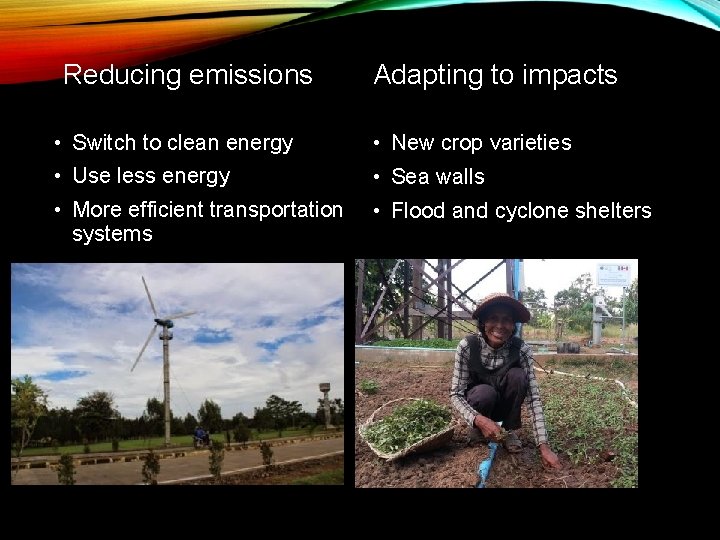 Reducing emissions

• Switch to clean energy
• Use less energy
• More efficient transportation systems

Adapting to impacts

• New crop varieties
• Sea walls
• Flood and cyclone shelters